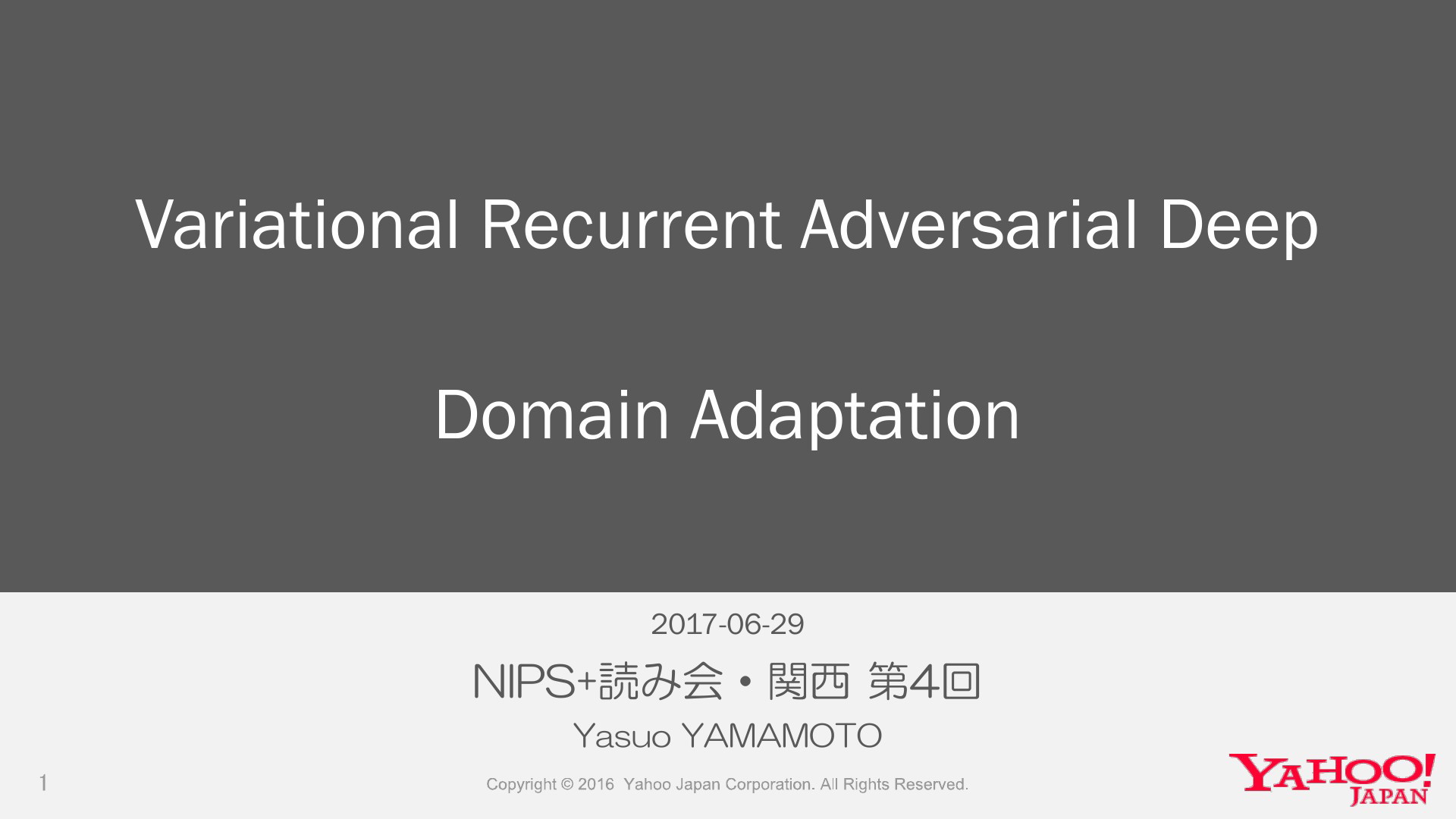 Variational Recurrent Adversarial Deep

Domain Adaptation

2017-06-29

NIPS+読み会・関西 第4回

Yasuo YAMAMOTO

1

Copyright © 2016 Yahoo Japan Corporation. All Rights Reserved.

YAHOO! JAPAN